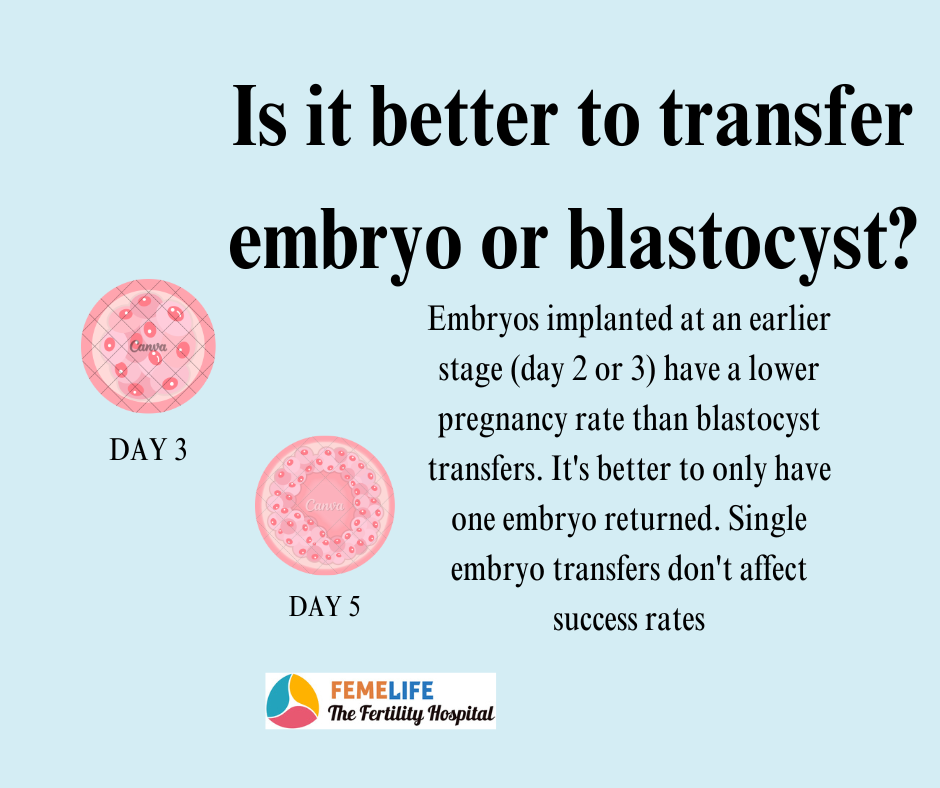 Is it better to transfer embryo or blastocyst?

Canva

DAY 3

Canva

DAY 5

Embryos implanted at an earlier stage (day 2 or 3) have a lower pregnancy rate than blastocyst transfers. It's better to only have one embryo returned. Single embryo transfers don't affect success rates

FEMELIFE
The Fertility Hospital